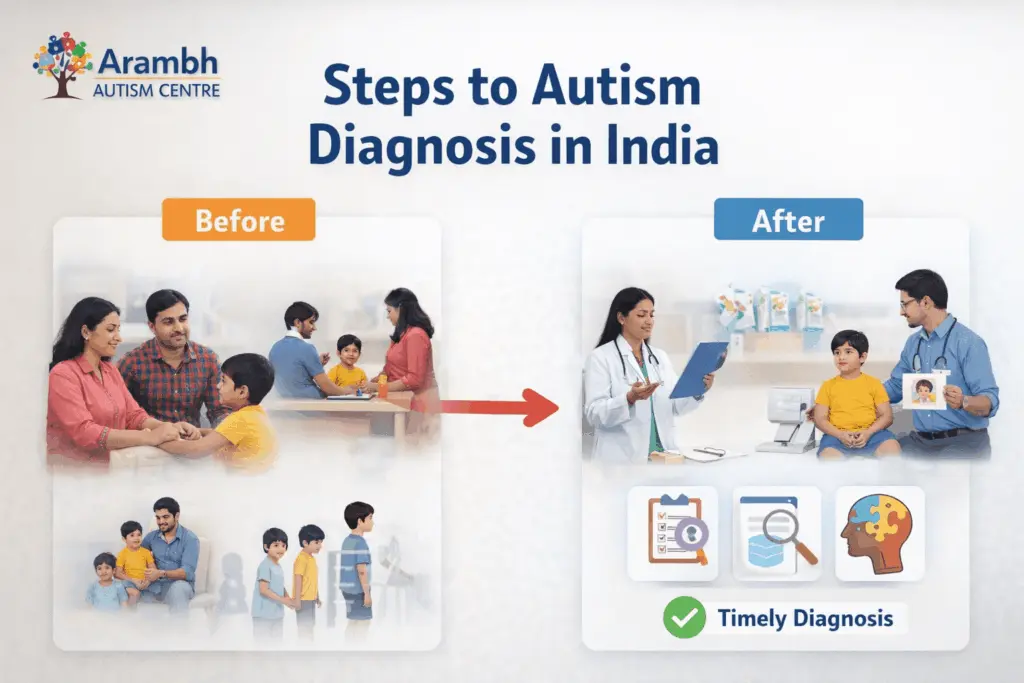 Arambh
AUTISM CENTRE

Steps to Autism Diagnosis in India

Before

After

Timely Diagnosis